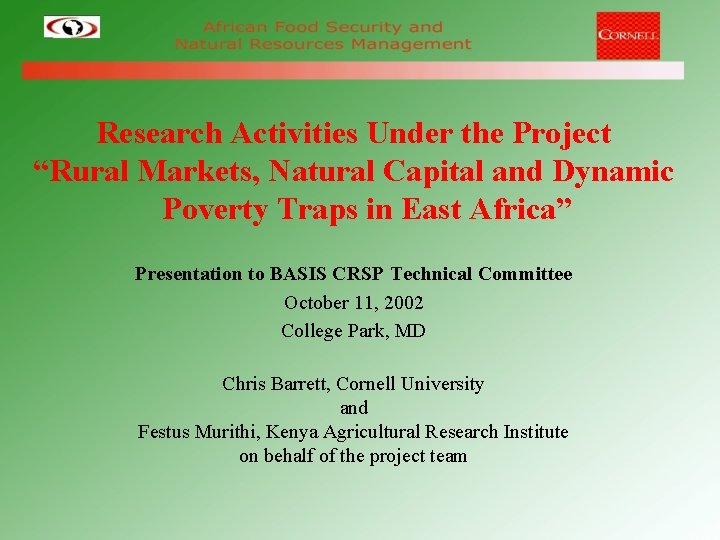 African Food Security and
Natural Resources Management

CORNELL

Research Activities Under the Project "Rural Markets, Natural Capital and Dynamic Poverty Traps in East Africa"

Presentation to BASIS CRSP Technical Committee
October 11, 2002
College Park, MD

Chris Barrett, Cornell University
and
Festus Murithi, Kenya Agricultural Research Institute
on behalf of the project team